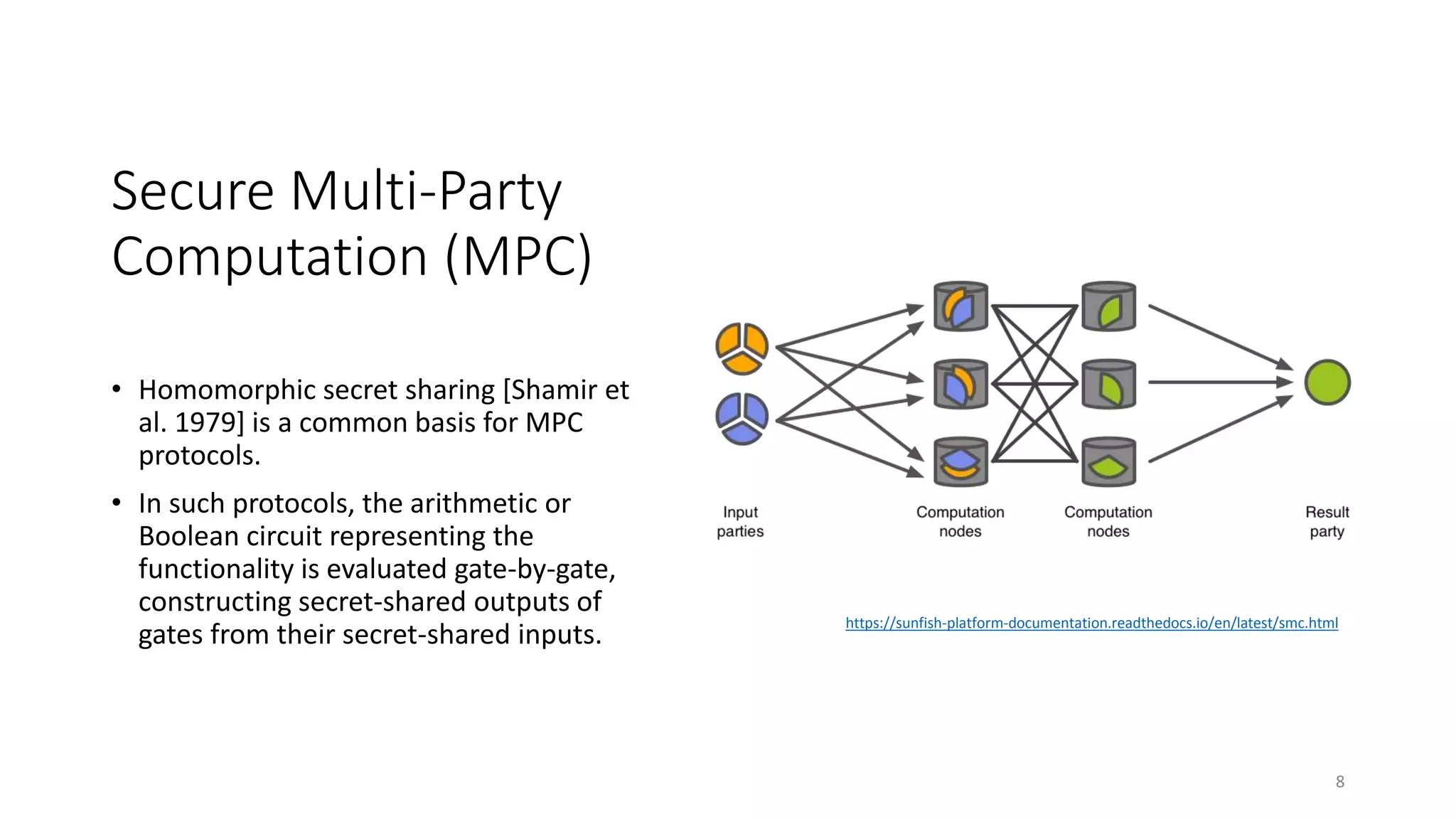 Secure Multi-Party Computation (MPC)

• Homomorphic secret sharing [Shamir et al. 1979] is a common basis for MPC protocols.

• In such protocols, the arithmetic or Boolean circuit representing the functionality is evaluated gate-by-gate, constructing secret-shared outputs of gates from their secret-shared inputs.

Input parties

Computation nodes

Computation nodes

Result party

https://sunfish-platform-documentation.readthedocs.io/en/latest/smc.html

8